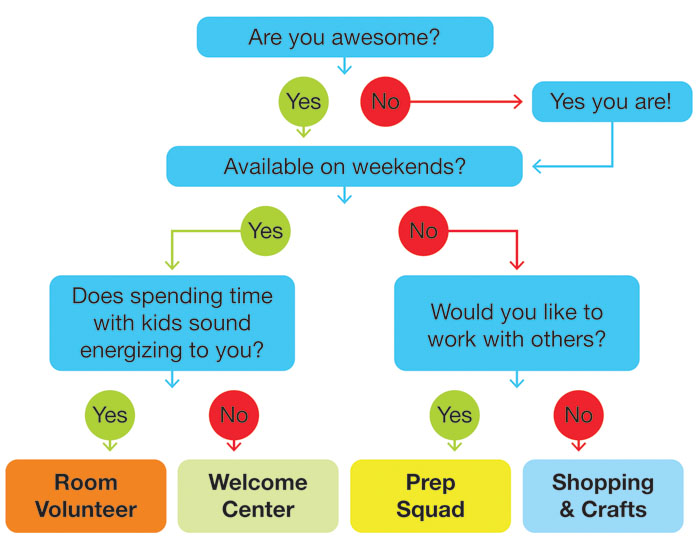 Are you awesome?

Yes

No

Yes you are!

Available on weekends?

Yes

No

Does spending time with kids sound energizing to you?

Would you like to work with others?

Yes

No

Yes

No

Room Volunteer

Welcome Center

Prep Squad

Shopping & Crafts